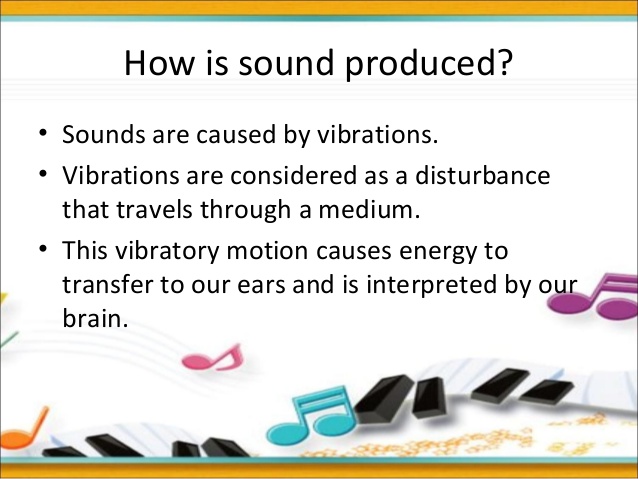 How is sound produced?

• Sounds are caused by vibrations.
• Vibrations are considered as a disturbance that travels through a medium.
• This vibratory motion causes energy to transfer to our ears and is interpreted by our brain.